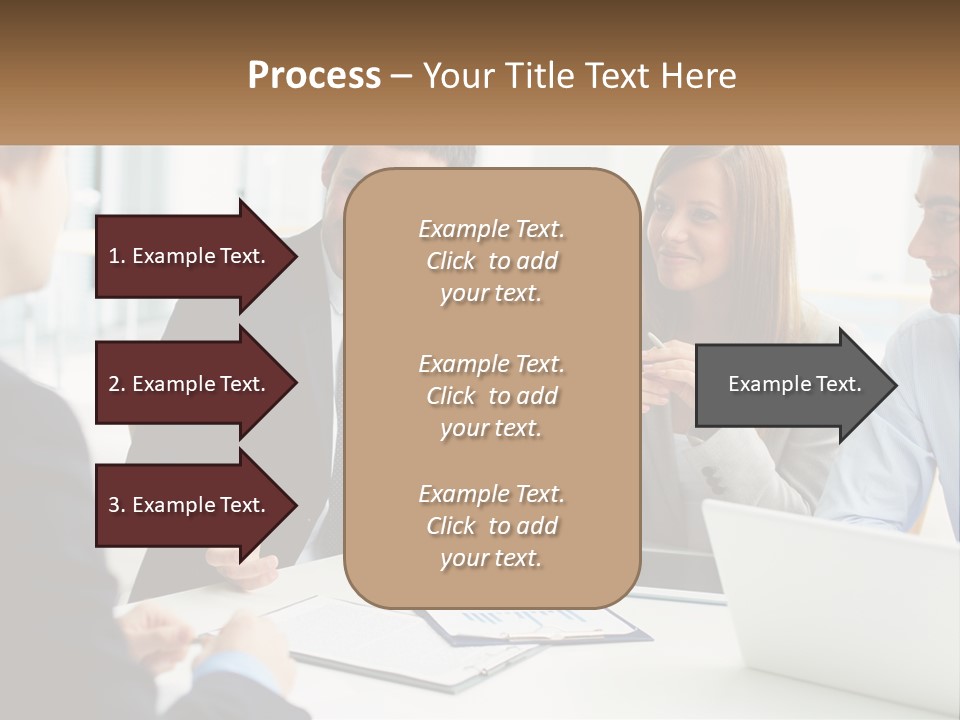 Process – Your Title Text Here

1. Example Text.

2. Example Text.

3. Example Text.

Example Text. Click to add your text.

Example Text. Click to add your text.

Example Text. Click to add your text.

Example Text.